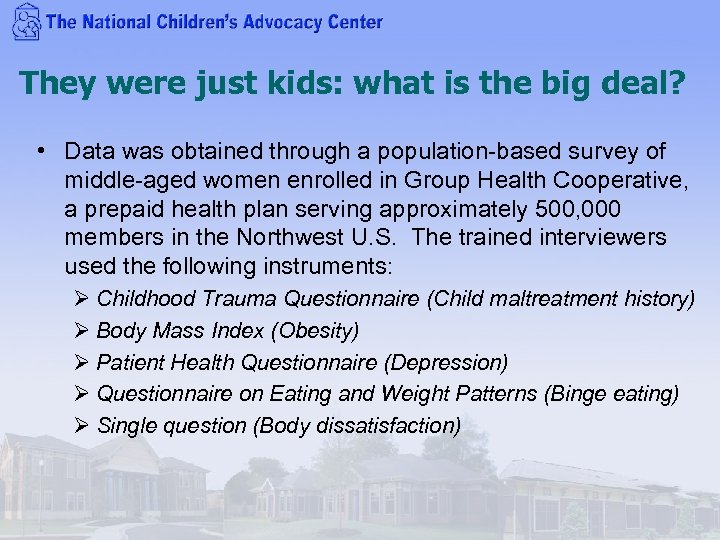 The National Children's Advocacy Center

They were just kids: what is the big deal?

• Data was obtained through a population-based survey of middle-aged women enrolled in Group Health Cooperative, a prepaid health plan serving approximately 500,000 members in the Northwest U.S. The trained interviewers used the following instruments:

➢ Childhood Trauma Questionnaire (Child maltreatment history)
➢ Body Mass Index (Obesity)
➢ Patient Health Questionnaire (Depression)
➢ Questionnaire on Eating and Weight Patterns (Binge eating)
➢ Single question (Body dissatisfaction)